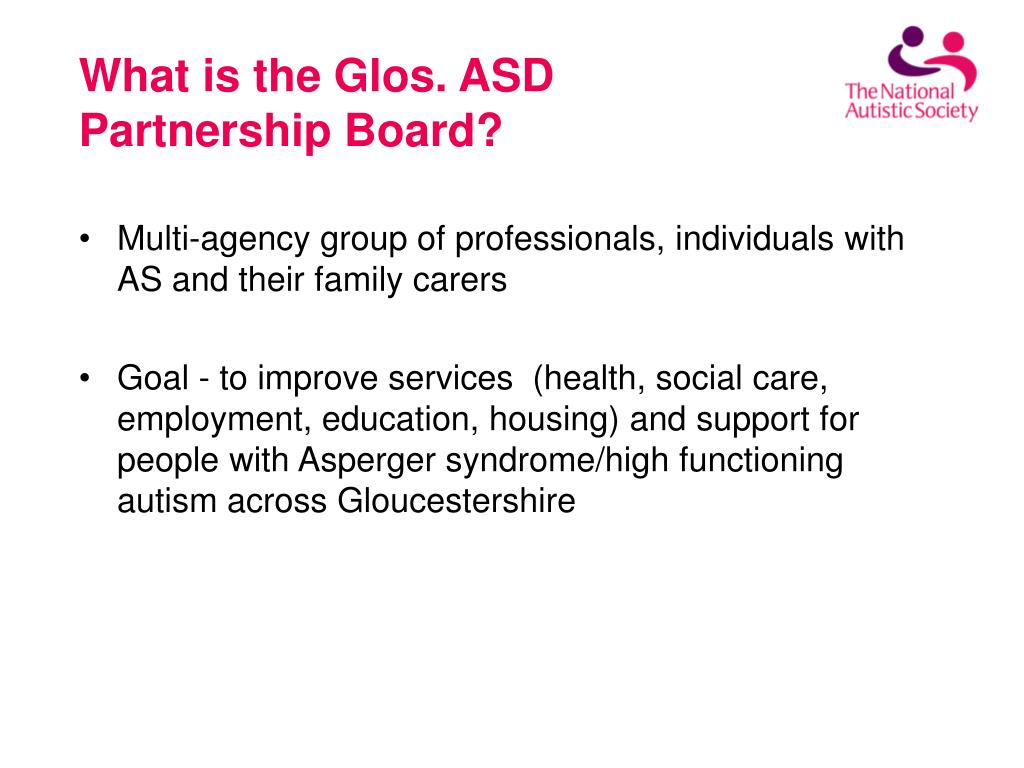 What is the Glos. ASD Partnership Board?

The National Autistic Society

• Multi-agency group of professionals, individuals with AS and their family carers

• Goal - to improve services (health, social care, employment, education, housing) and support for people with Asperger syndrome/high functioning autism across Gloucestershire